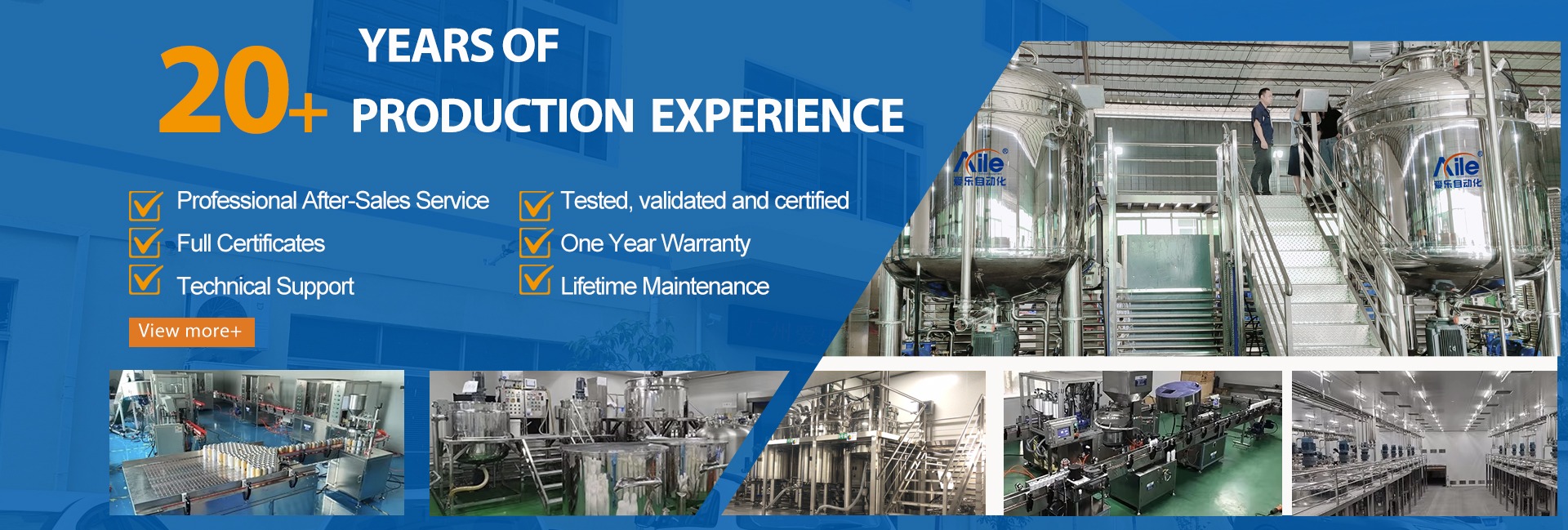 20+ YEARS OF PRODUCTION EXPERIENCE

Professional After-Sales Service
Full Certificates
Technical Support

Tested, validated and certified
One Year Warranty
Lifetime Maintenance

View more+

Aile 爱乐自动化

Aile 爱乐自动化